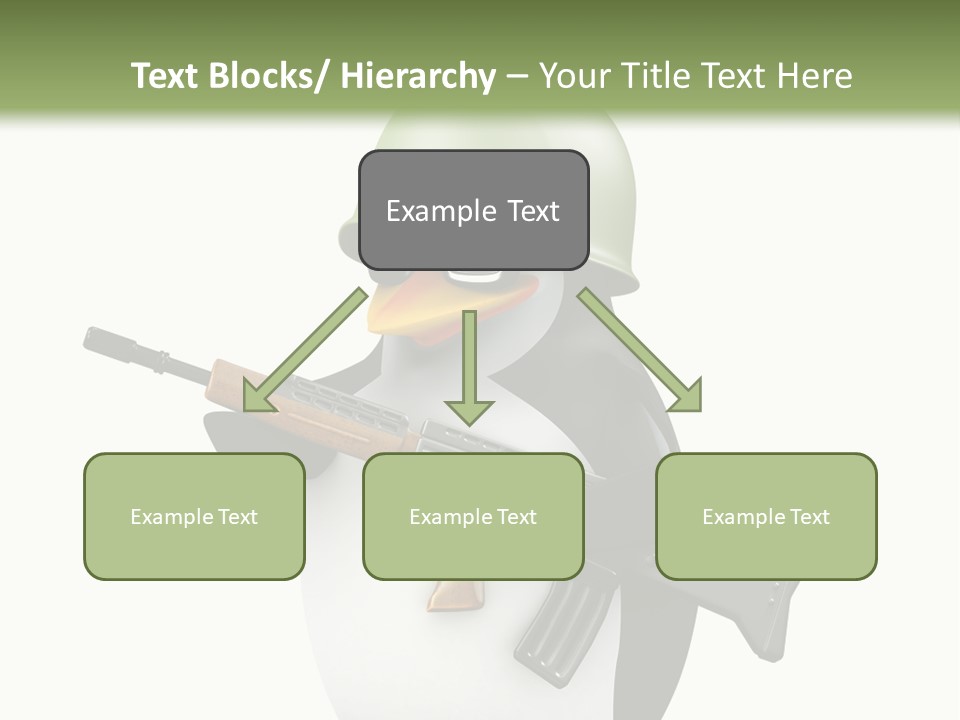 Text Blocks/ Hierarchy – Your Title Text Here

Example Text

Example Text

Example Text

Example Text